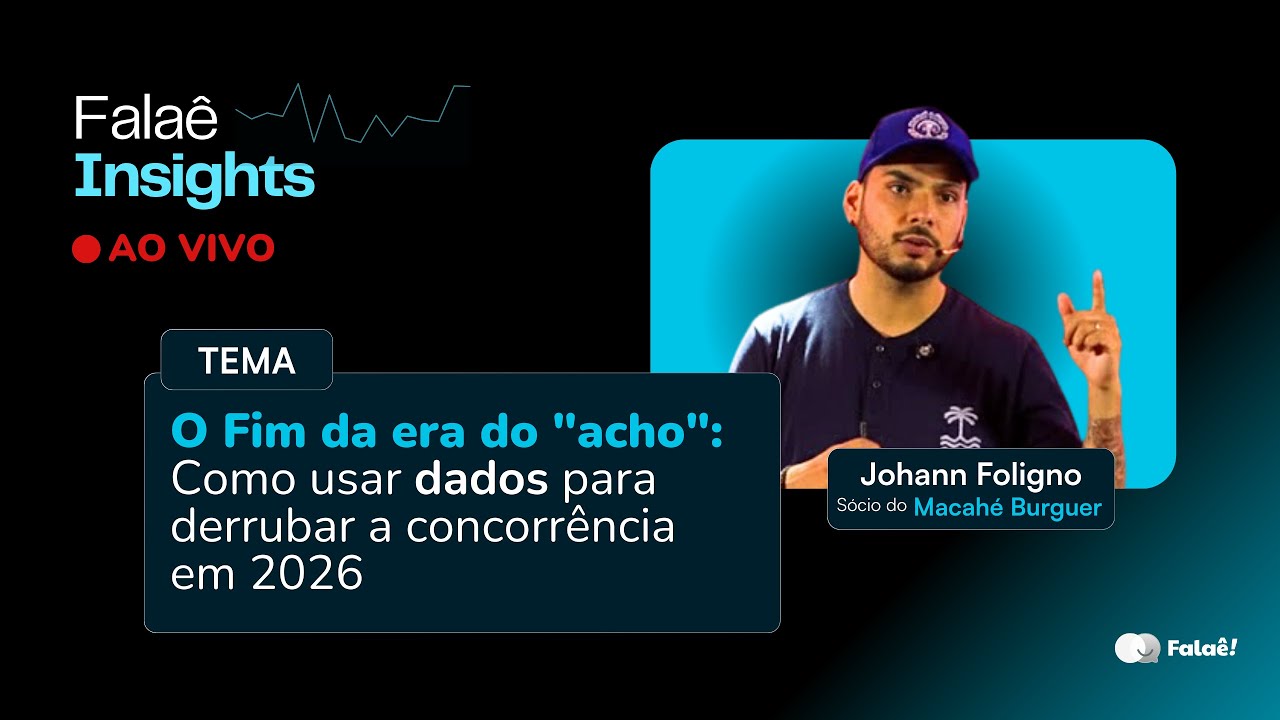 Falaê
Insights

AO VIVO

TEMA

O Fim da era do "acho": Como usar dados para derrubar a concorrência em 2026

Johann Foligno
Sócio do Macahé Burguer

Falaê!